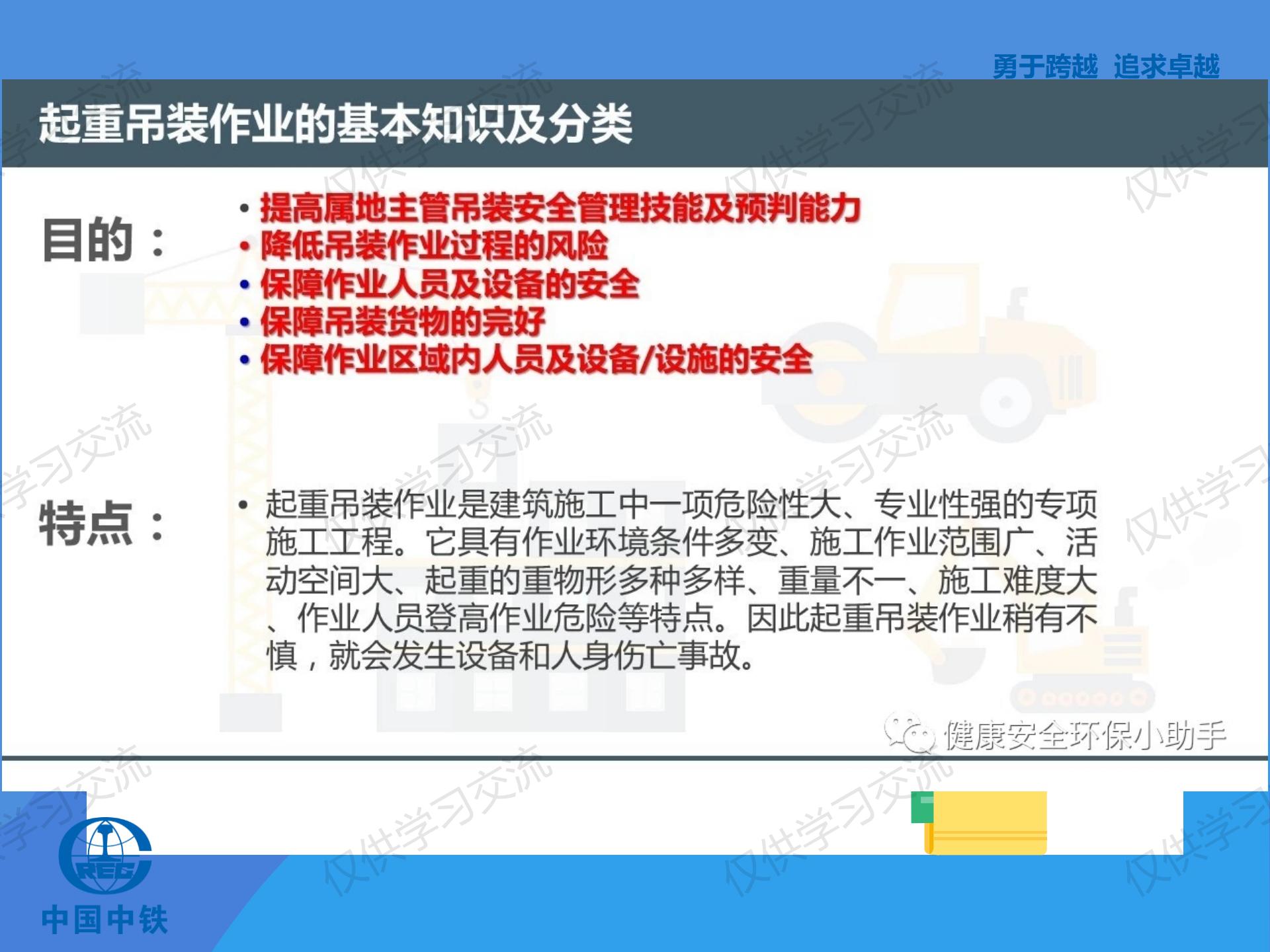 勇于跨越 追求卓越

起重吊装作业的基本知识及分类

目的：

• 提高属地主管吊装安全管理技能及预判能力
• 降低吊装作业过程的风险
• 保障作业人员及设备的安全
• 保障吊装货物的完好
• 保障作业区域内人员及设备/设施的安全

特点：

• 起重吊装作业是建筑施工中一项危险性大、专业性强的专项施工工程。它具有作业环境条件多变、施工作业范围广、活动空间大、起重的重物形多种多样、重量不一、施工难度大、作业人员登高作业危险等特点。因此起重吊装作业稍有不慎，就会发生设备和人身伤亡事故。

健康安全环保小助手

仅供学习交流

CREC
中国中铁